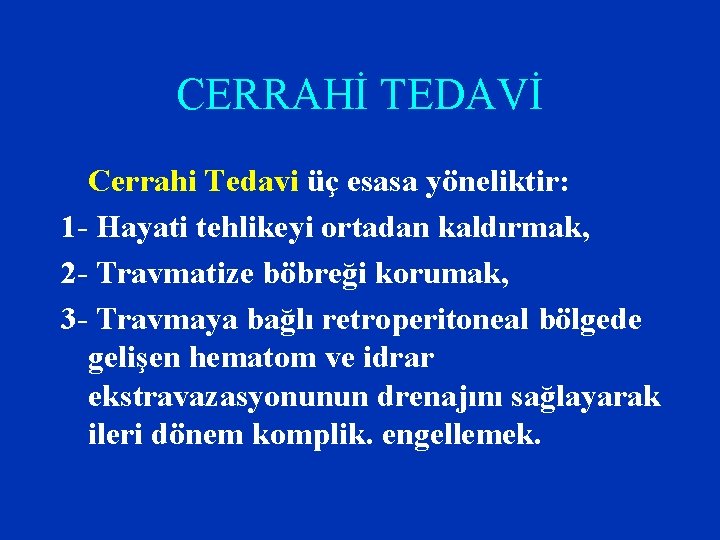 CERRAHİ TEDAVİ

Cerrahi Tedavi üç esasa yöneliktir:

1- Hayati tehlikeyi ortadan kaldırmak,

2- Travmatize böbreği korumak,

3- Travmaya bağlı retroperitoneal bölgede gelişen hematom ve idrar ekstravazasyonunun drenajını sağlayarak ileri dönem komplik. engellemek.